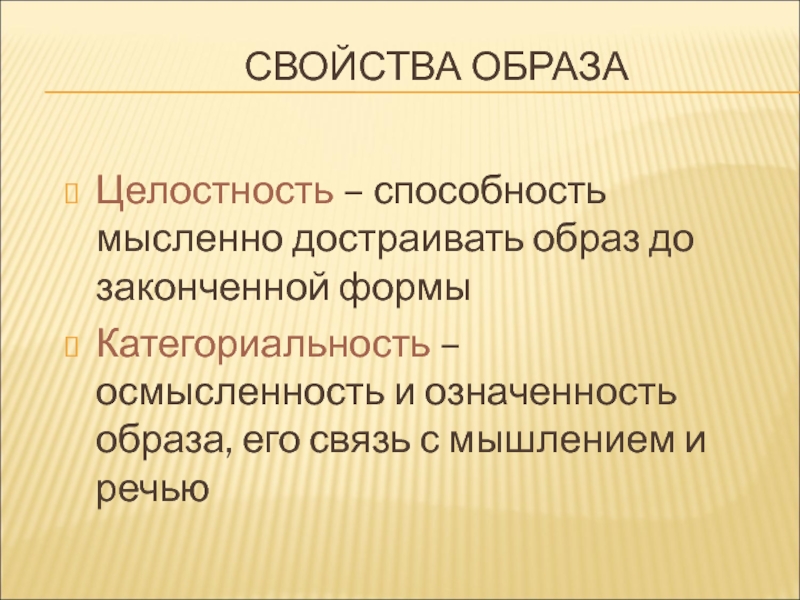 СВОЙСТВА ОБРАЗА

Целостность – способность мысленно достраивать образ до законченной формы

Категориальность – осмысленность и означенность образа, его связь с мышлением и речью